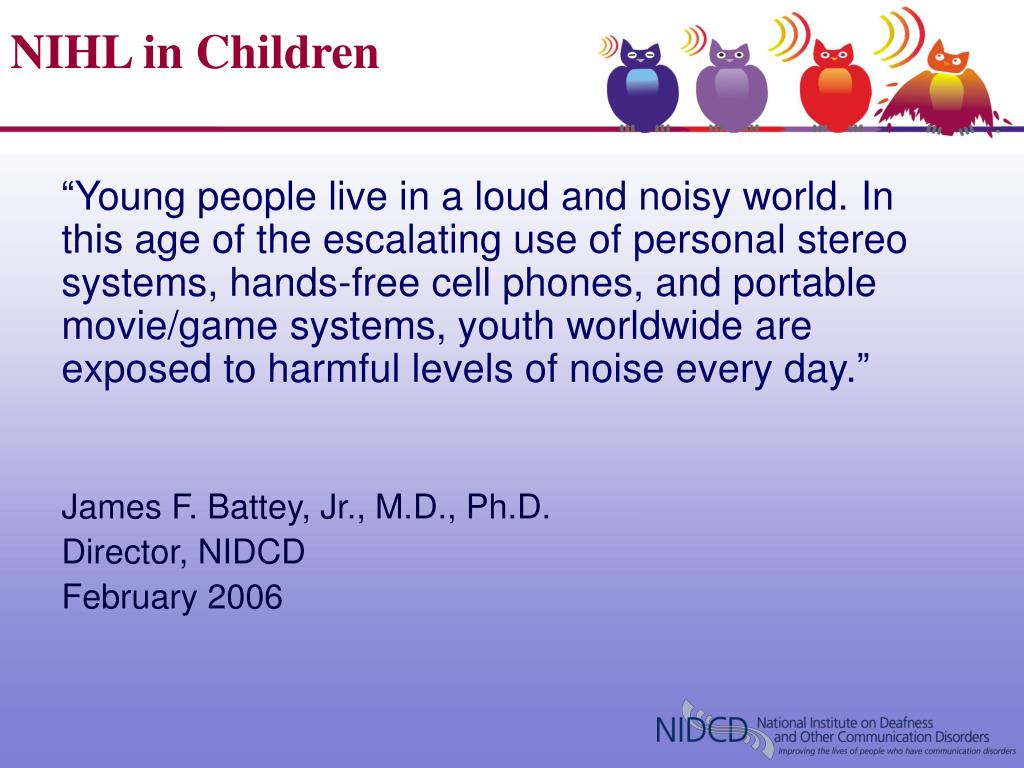 NIHL in Children

“Young people live in a loud and noisy world. In this age of the escalating use of personal stereo systems, hands-free cell phones, and portable movie/game systems, youth worldwide are exposed to harmful levels of noise every day.”

James F. Battey, Jr., M.D., Ph.D.
Director, NIDCD
February 2006

NIDCD National Institute on Deafness and Other Communication Disorders
Improving the lives of people who have communication disorders